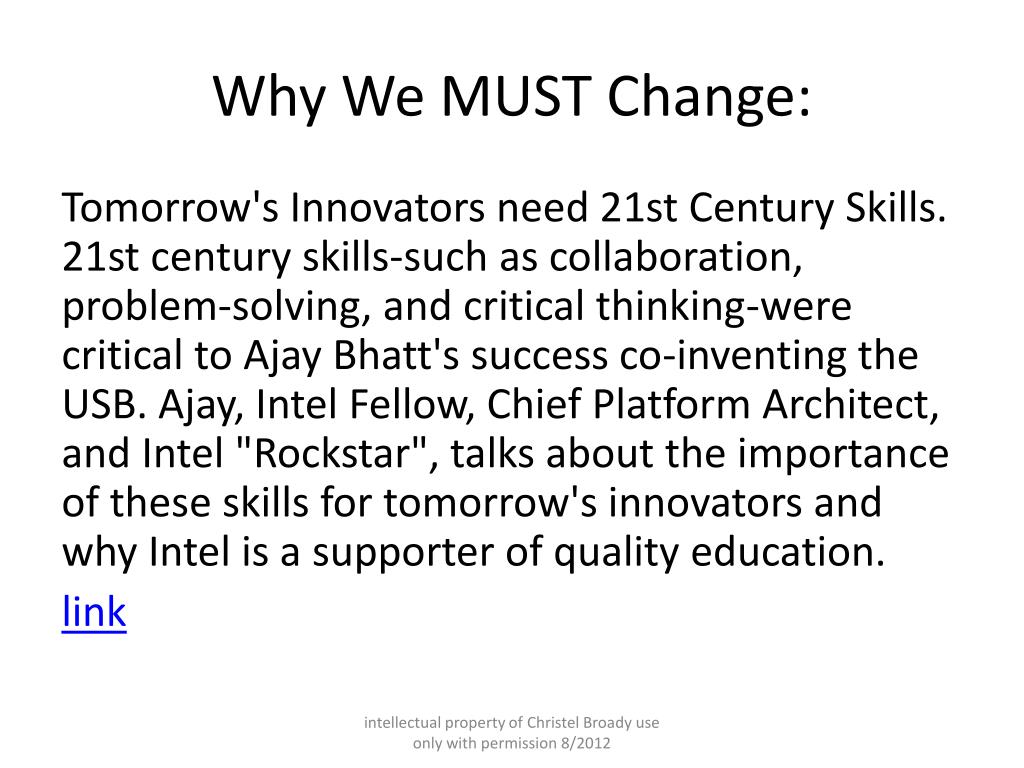 Why We MUST Change:

Tomorrow's Innovators need 21st Century Skills. 21st century skills-such as collaboration, problem-solving, and critical thinking-were critical to Ajay Bhatt's success co-inventing the USB. Ajay, Intel Fellow, Chief Platform Architect, and Intel "Rockstar", talks about the importance of these skills for tomorrow's innovators and why Intel is a supporter of quality education.

link

intellectual property of Christel Broady use only with permission 8/2012